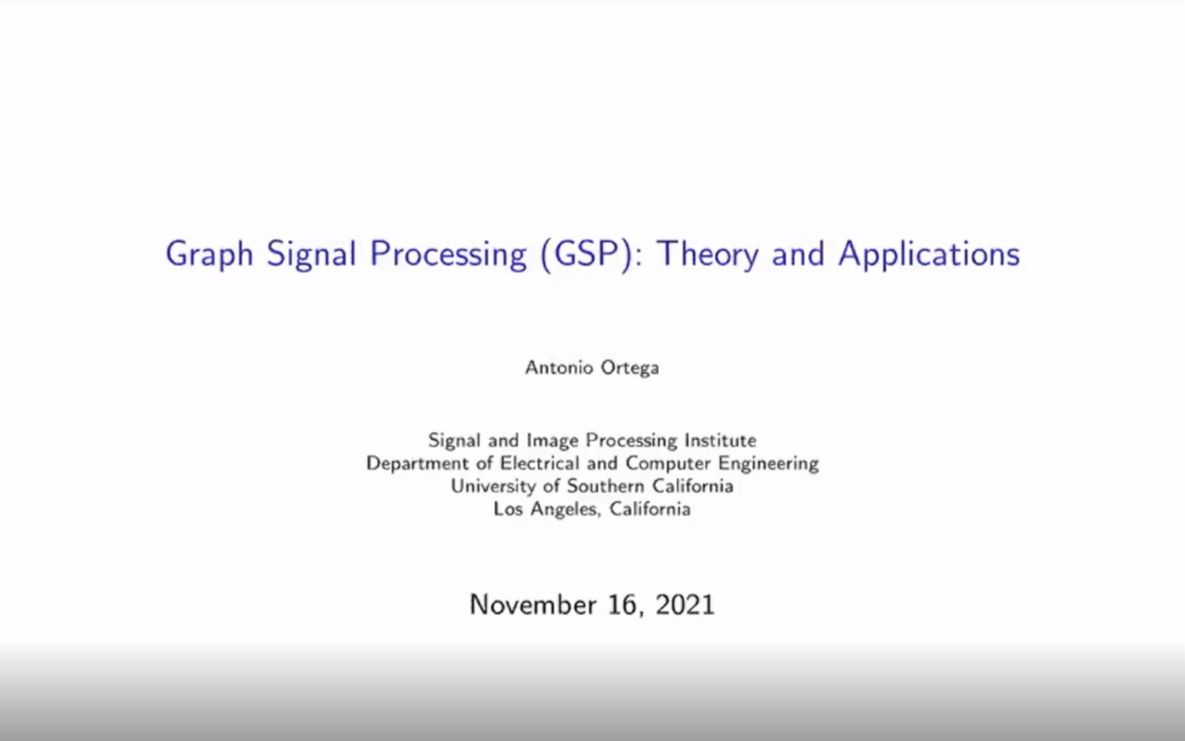 Graph Signal Processing (GSP): Theory and Applications

Antonio Ortega

Signal and Image Processing Institute
Department of Electrical and Computer Engineering
University of Southern California
Los Angeles, California

November 16, 2021